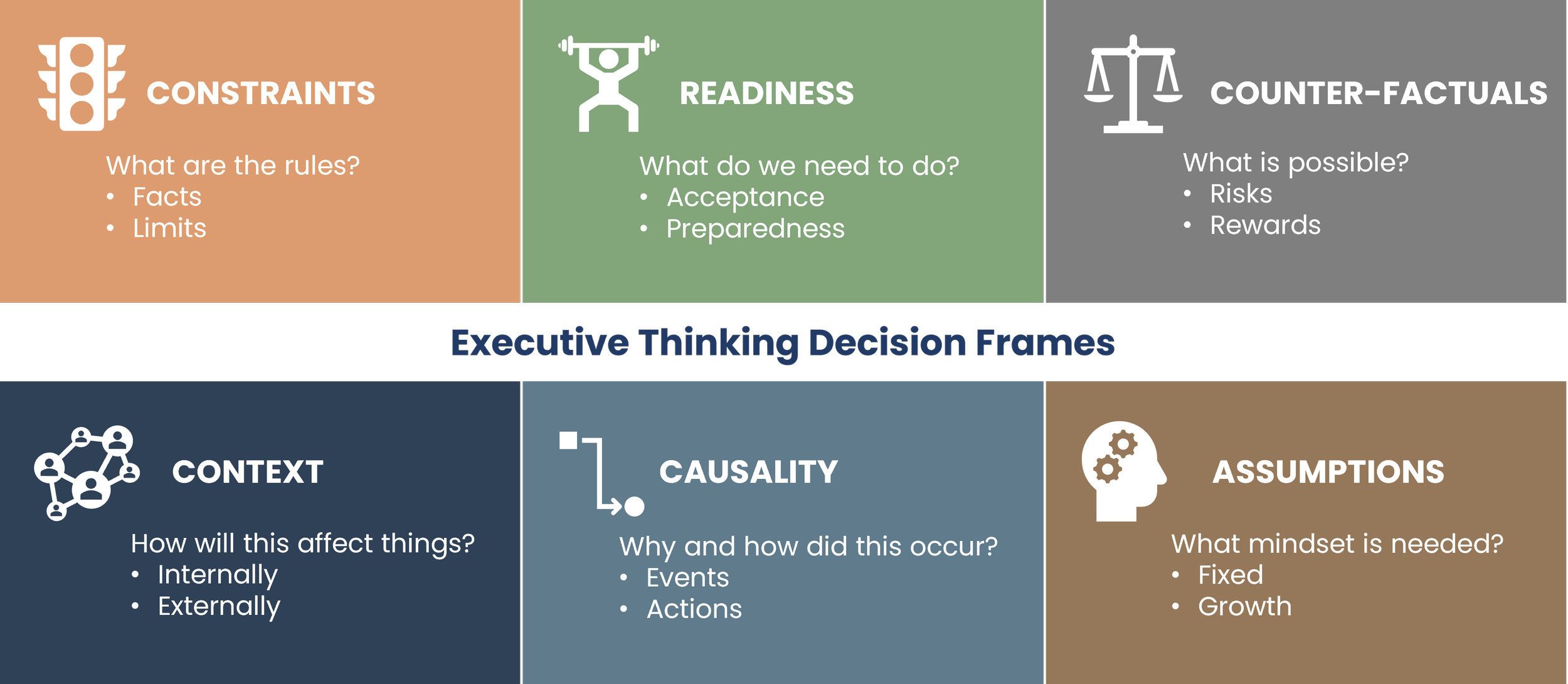 CONSTRAINTS

What are the rules?
• Facts
• Limits

READINESS

What do we need to do?
• Acceptance
• Preparedness

COUNTER-FACTUALS

What is possible?
• Risks
• Rewards

Executive Thinking Decision Frames

CONTEXT

How will this affect things?
• Internally
• Externally

CAUSALITY

Why and how did this occur?
• Events
• Actions

ASSUMPTIONS

What mindset is needed?
• Fixed
• Growth